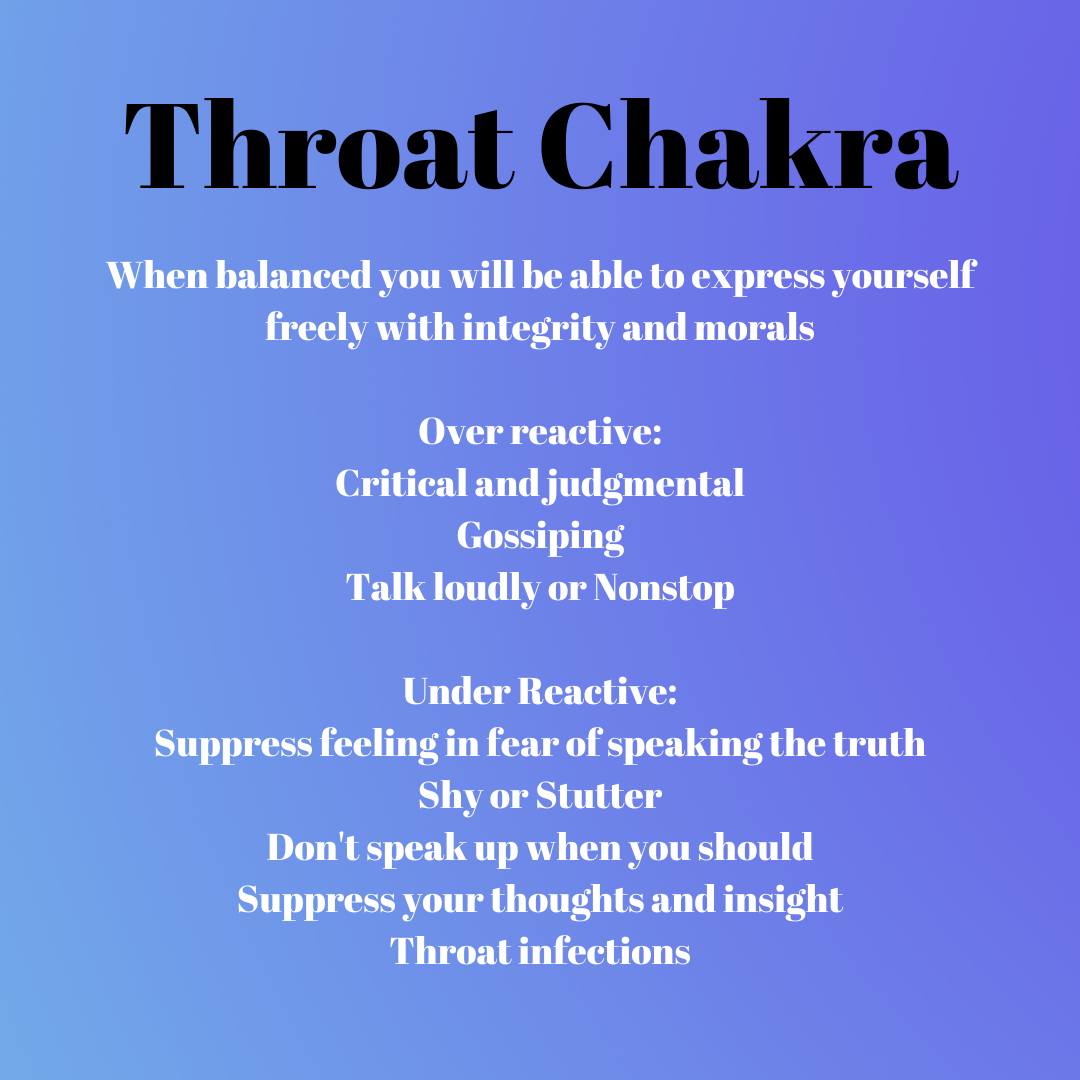 Throat Chakra

When balanced you will be able to express yourself freely with integrity and morals

Over reactive:
Critical and judgmental
Gossiping
Talk loudly or Nonstop

Under Reactive:
Suppress feeling in fear of speaking the truth
Shy or Stutter
Don't speak up when you should
Suppress your thoughts and insight
Throat infections